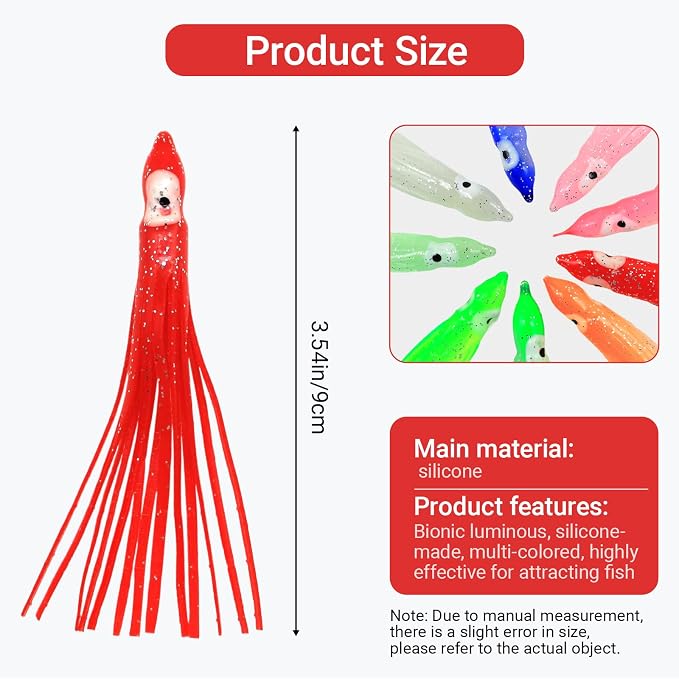 Product Size

3.54in/9cm

Main material:
silicone

Product features:
Bionic luminous, silicone-made, multi-colored, highly effective for attracting fish

Note: Due to manual measurement, there is a slight error in size, please refer to the actual object.